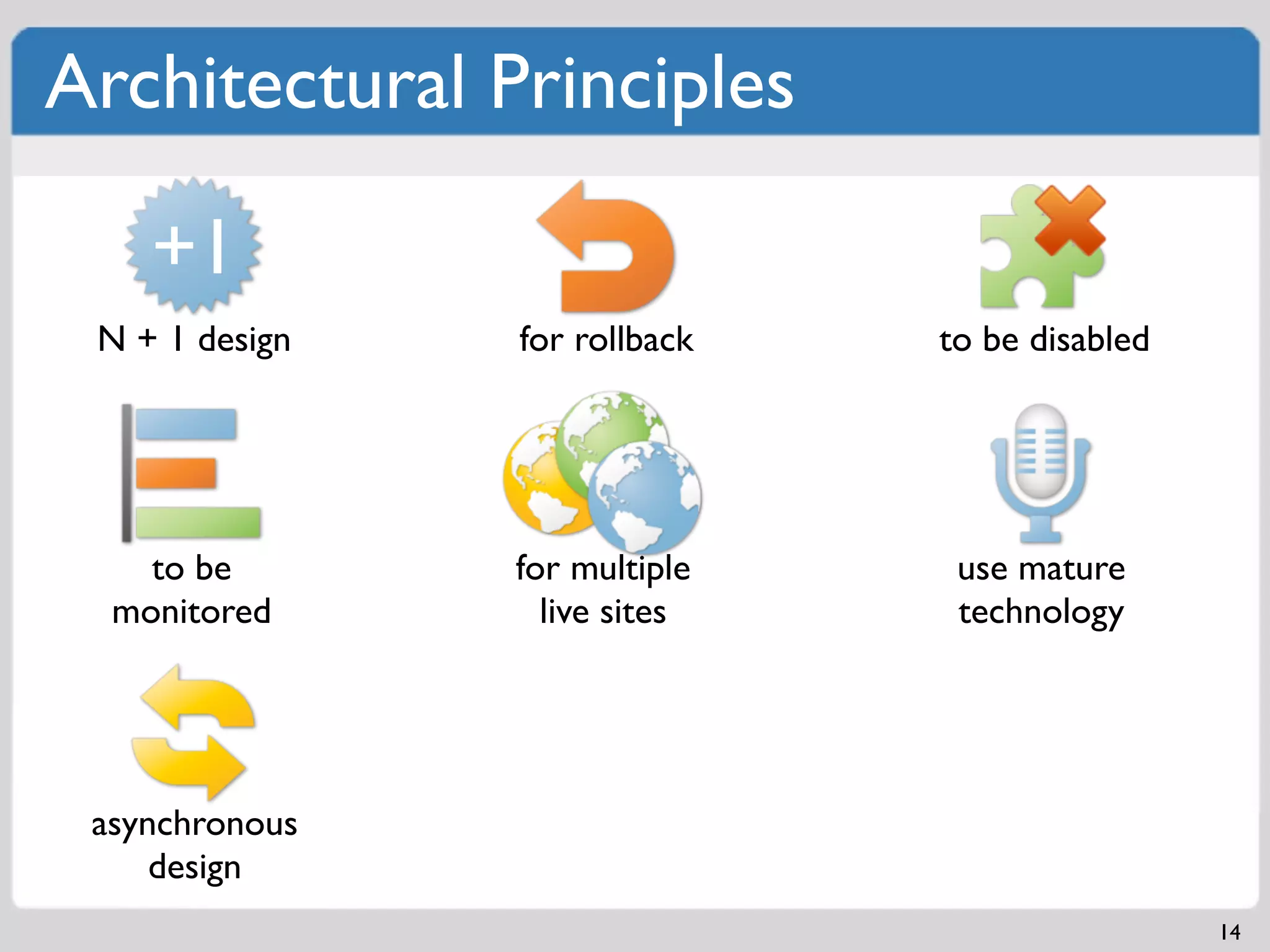 Architectural Principles

+1

N + 1 design

for rollback

to be disabled

to be monitored

for multiple live sites

use mature technology

asynchronous design

14